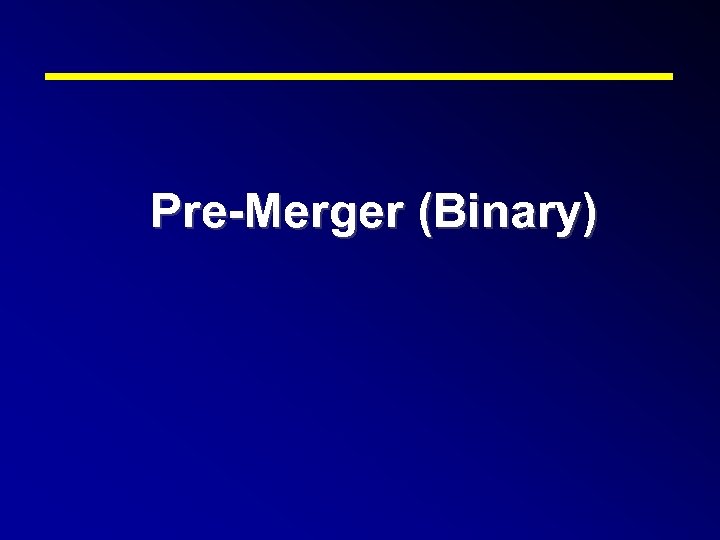 Pre-Merger (Binary)